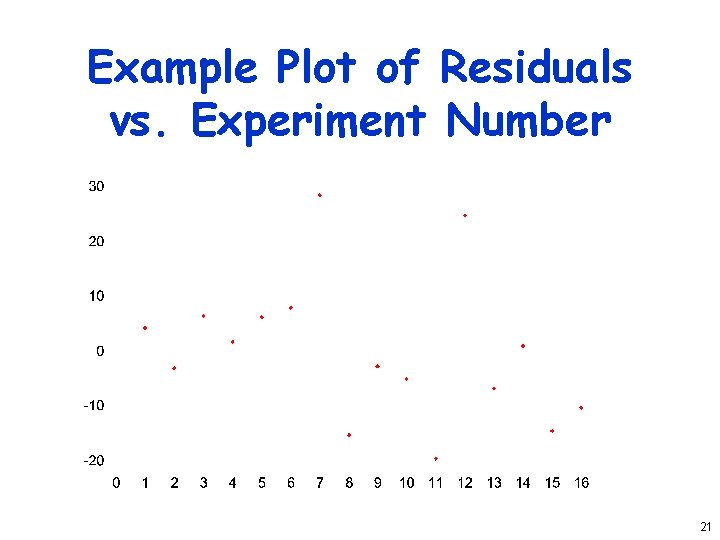 Example Plot of Residuals vs. Experiment Number

30
20
10
0
-10
-20

0 1 2 3 4 5 6 7 8 9 10 11 12 13 14 15 16

21